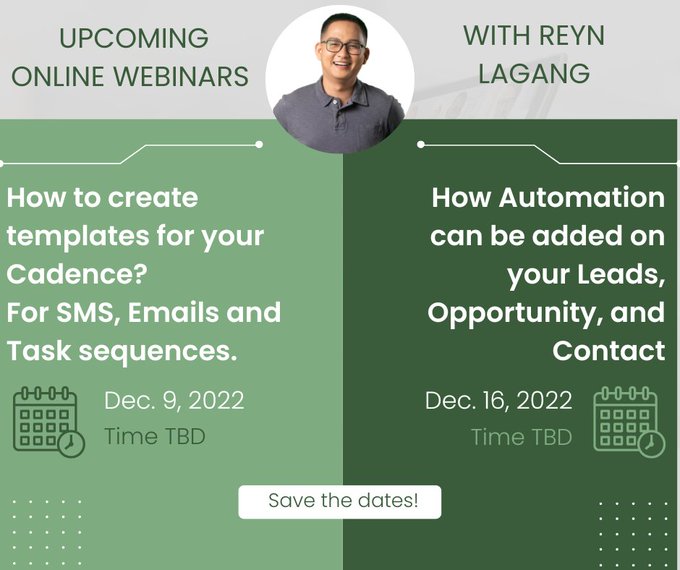 UPCOMING ONLINE WEBINARS

WITH REYN LAGANG

How to create templates for your Cadence?
For SMS, Emails and Task sequences.

Dec. 9, 2022
Time TBD

How Automation can be added on your Leads, Opportunity, and Contact

Dec. 16, 2022
Time TBD

Save the dates!